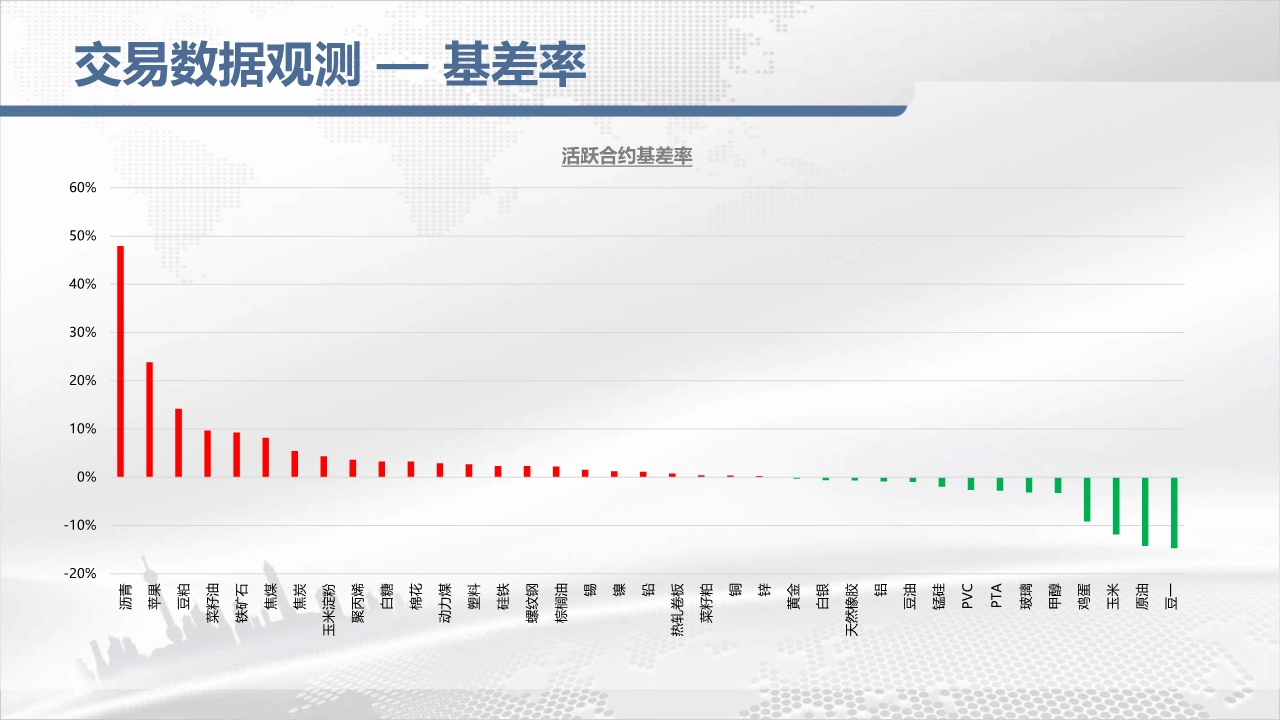 交易数据观测 — 基差率

活跃合约基差率

60%
50%
40%
30%
20%
10%
0%
-10%
-20%

沥青
苹果
豆粕
菜籽油
铁矿石
焦煤
焦炭
玉米淀粉
聚丙烯
白糖
棉花
动力煤
塑料
硅铁
螺纹钢
棕榈油
锡
镍
铅
热轧卷板
菜籽粕
铜
锌
黄金
白银
天然橡胶
铝
豆油
锰硅
PVC
PTA
玻璃
甲醇
鸡蛋
玉米
原油
豆一